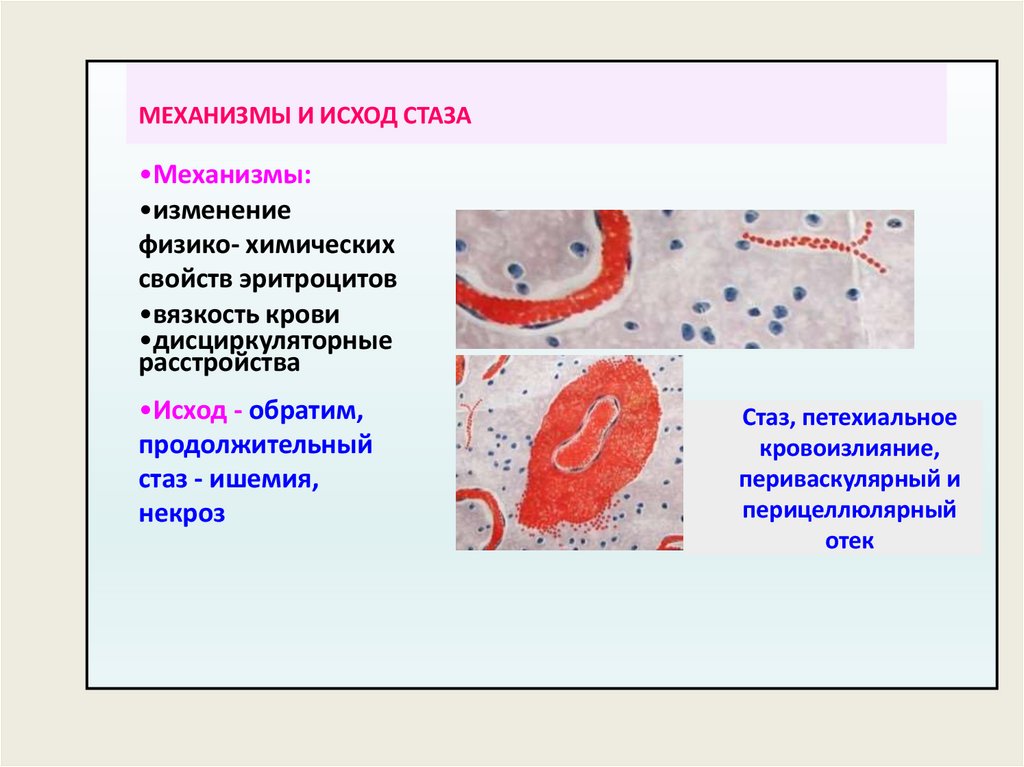 МЕХАНИЗМЫ И ИСХОД СТАЗА

•Механизмы:
•изменение физико- химических свойств эритроцитов
•вязкость крови
•дисциркуляторные расстройства

•Исход - обратим, продолжительный стаз - ишемия, некроз

Стаз, петехиальное кровоизлияние, периваскулярный и перицеллюлярный отек